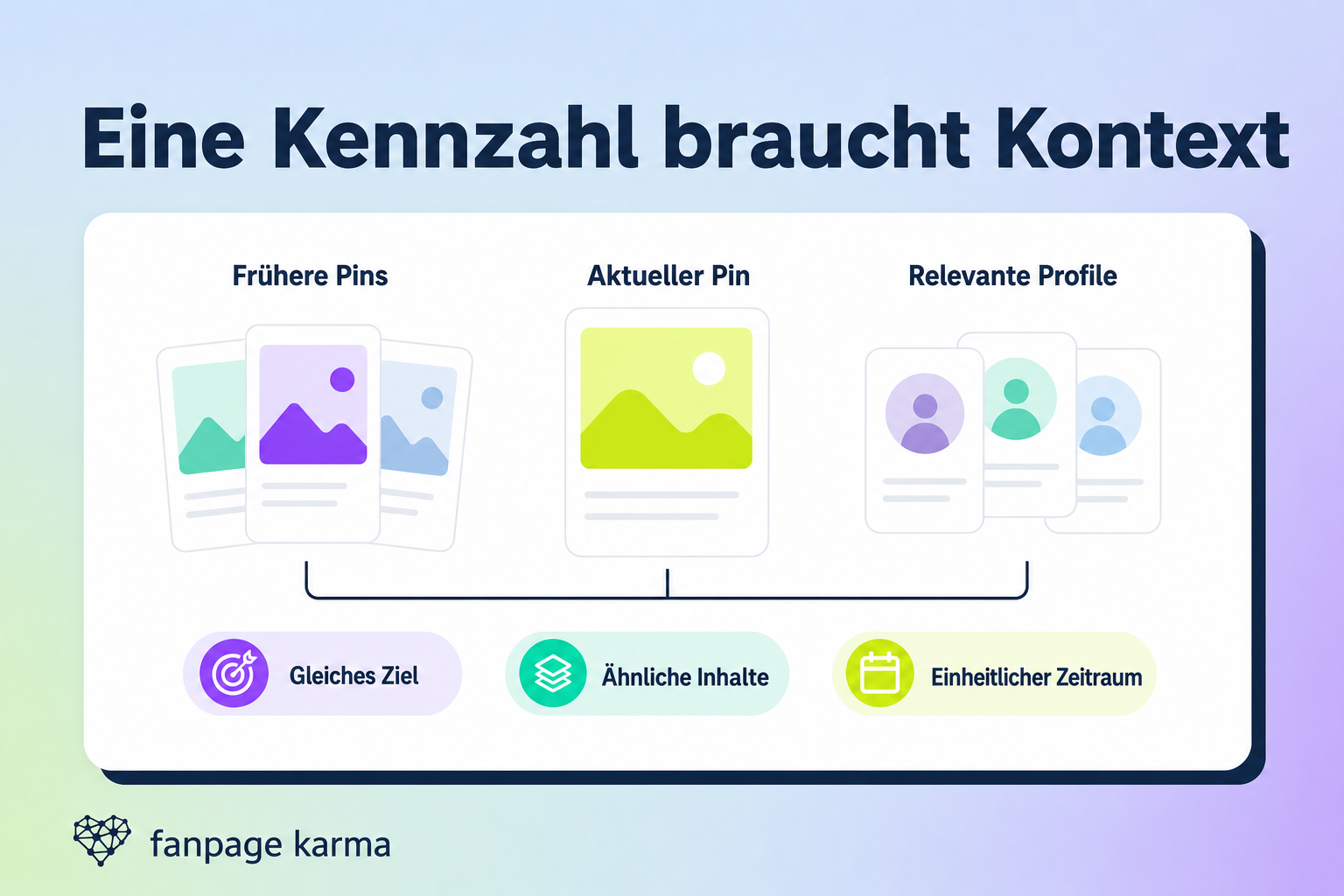 Eine Kennzahl braucht Kontext

Frühere Pins

Aktueller Pin

Relevante Profile

Gleiches Ziel

Ähnliche Inhalte

Einheitlicher Zeitraum

fanpage karma